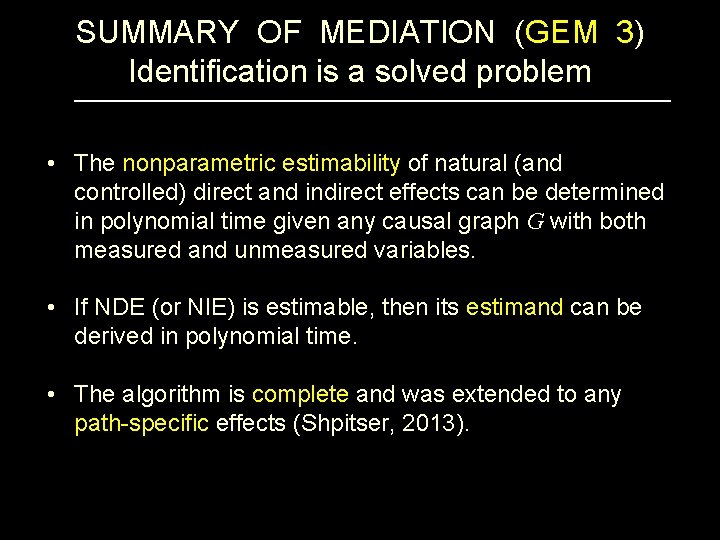 SUMMARY OF MEDIATION (GEM 3)
Identification is a solved problem

• The nonparametric estimability of natural (and controlled) direct and indirect effects can be determined in polynomial time given any causal graph $G$ with both measured and unmeasured variables.

• If NDE (or NIE) is estimable, then its estimand can be derived in polynomial time.

• The algorithm is complete and was extended to any path-specific effects (Shpitser, 2013).